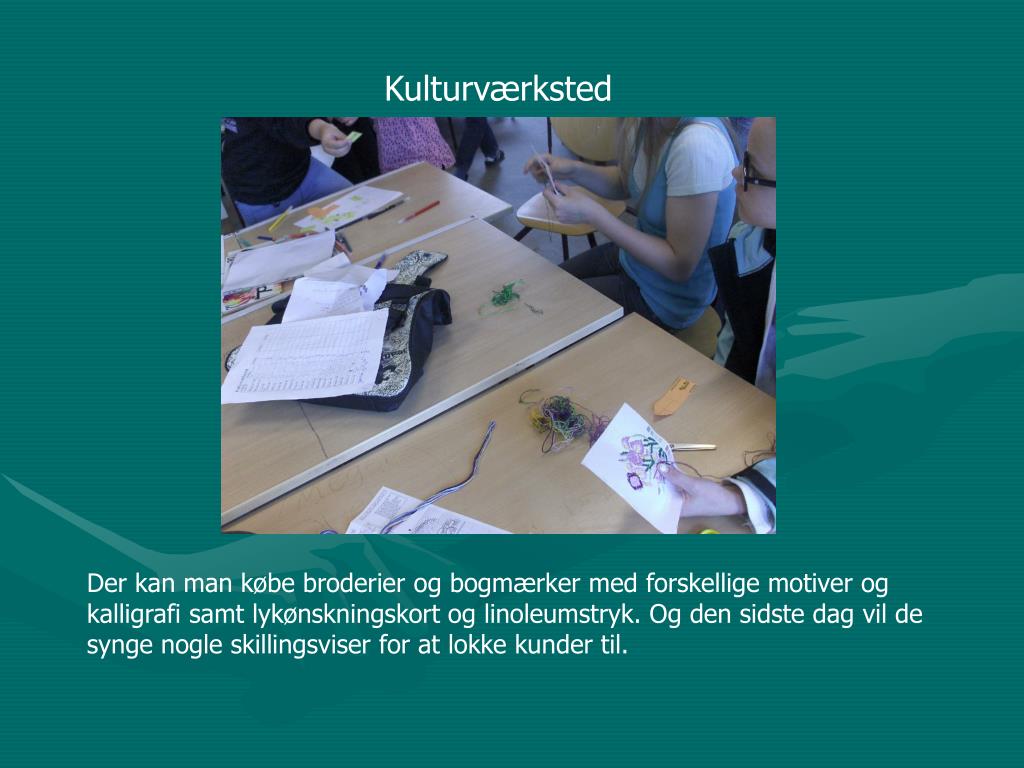 Kulturværksted

Der kan man købe broderier og bogmærker med forskellige motiver og kalligrafi samt lykønskningskort og linoleumstryk. Og den sidste dag vil de synge nogle skillingsviser for at lokke kunder til.